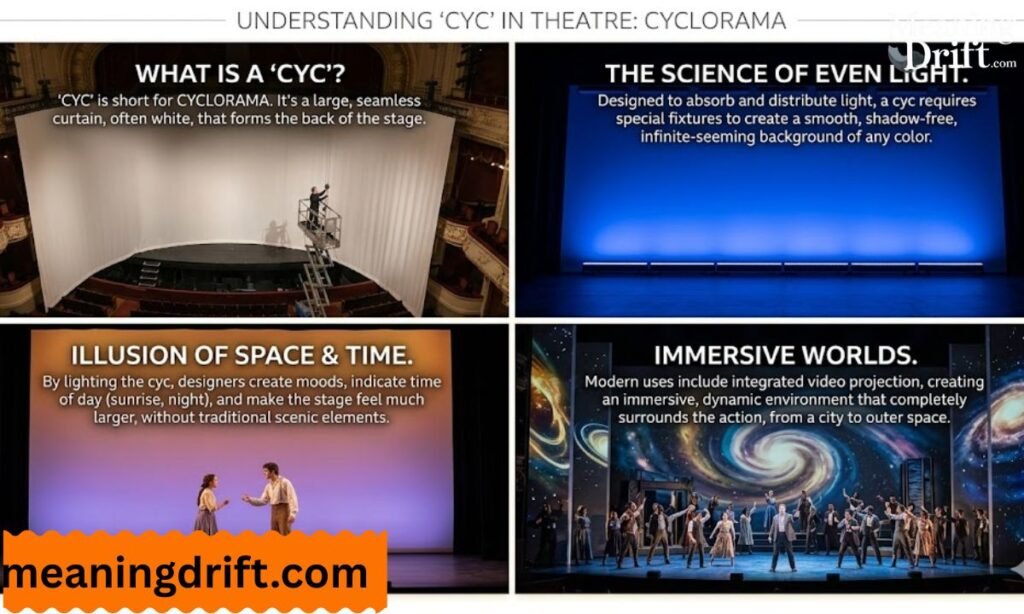 UNDERSTANDING 'CYC' IN THEATRE: CYCLORAMA

Meaning Drift.com

WHAT IS A 'CYC'?

'CYC' is short for CYCLORAMA. It's a large, seamless curtain, often white, that forms the back of the stage.

THE SCIENCE OF EVEN LIGHT.

Designed to absorb and distribute light, a cyc requires special fixtures to create a smooth, shadow-free, infinite-seeming background of any color.

ILLUSION OF SPACE & TIME.

By lighting the cyc, designers create moods, indicate time of day (sunrise, night), and make the stage feel much larger, without traditional scenic elements.

IMMERSIVE WORLDS.

Modern uses include integrated video projection, creating an immersive, dynamic environment that completely surrounds the action, from a city to outer space.

meaningdrift.com